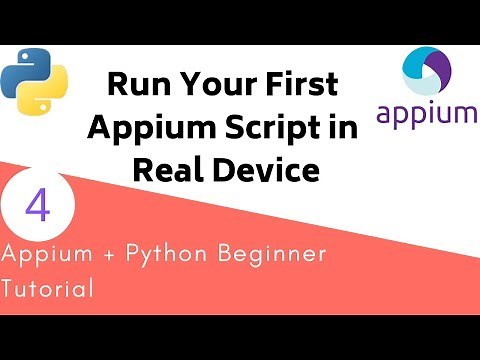 Run Your First Appium Script in Real Device

appium

4

Appium + Python Beginner Tutorial